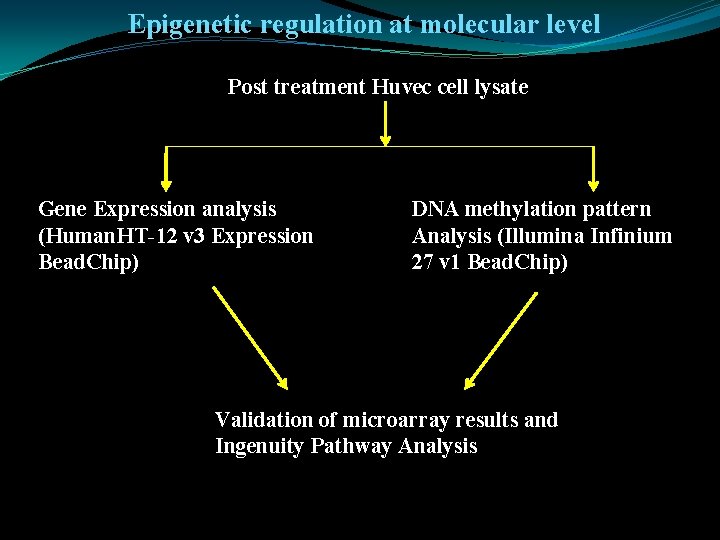 Epigenetic regulation at molecular level

Post treatment Huvec cell lysate

Gene Expression analysis (HumanHT-12 v3 Expression BeadChip)

DNA methylation pattern Analysis (Illumina Infinium 27 v1 BeadChip)

Validation of microarray results and Ingenuity Pathway Analysis